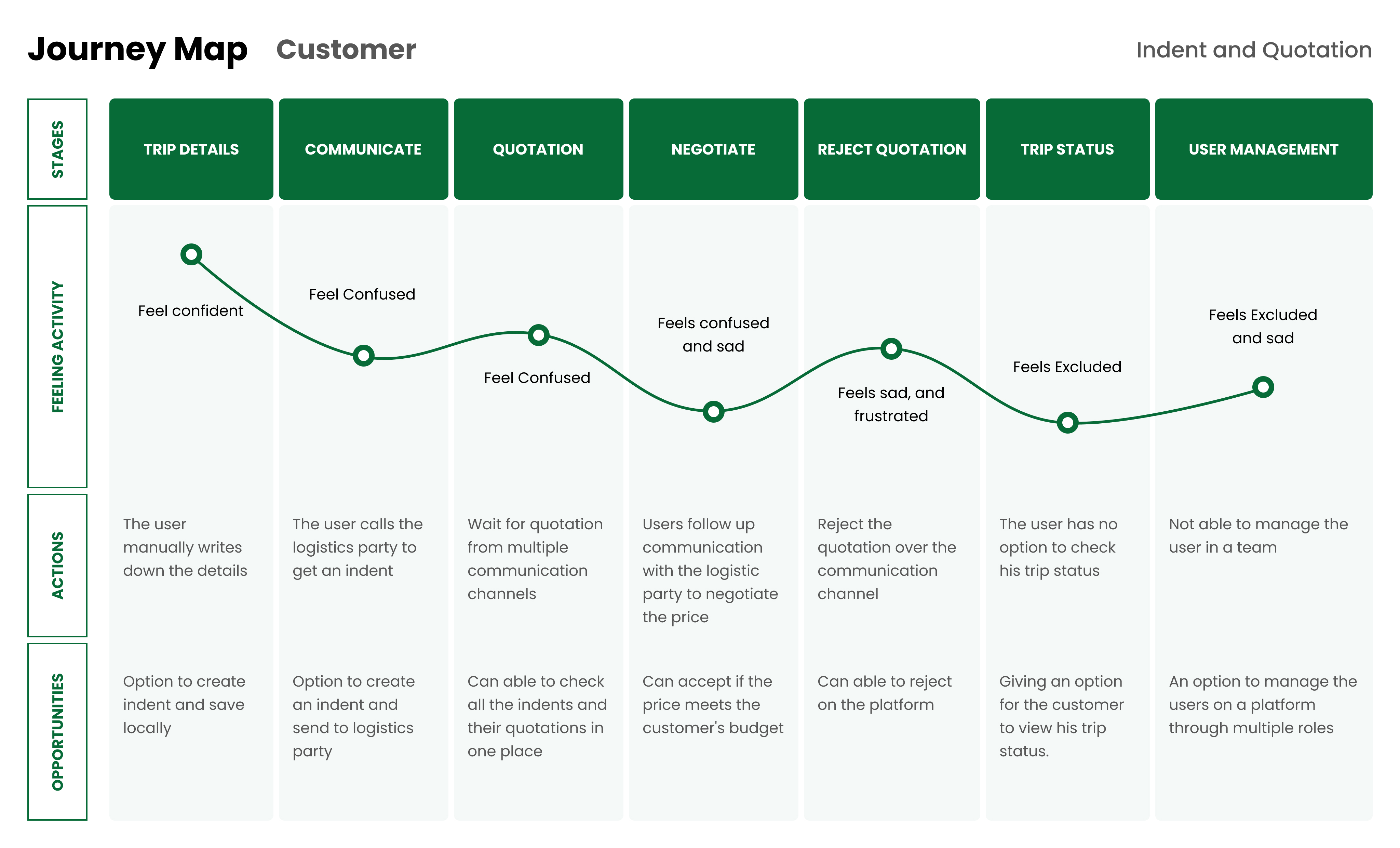 Journey Map Customer

Indent and Quotation

| STAGES | TRIP DETAILS | COMMUNICATE | QUOTATION | NEGOTIATE | REJECT QUOTATION | TRIP STATUS | USER MANAGEMENT |
|---|---|---|---|---|---|---|---|
| FEELING ACTIVITY | Feel confident | Feel Confused | Feel Confused | Feels confused and sad | Feels sad, and frustrated | Feels Excluded | Feels Excluded and sad |
| ACTIONS | The user manually writes down the details | The user calls the logistics party to get an indent | Wait for quotation from multiple communication channels | Users follow up communication with the logistic party to negotiate the price | Reject the quotation over the communication channel | The user has no option to check his trip status | Not able to manage the user in a team |
| OPPORTUNITIES | Option to create indent and save locally | Option to create an indent and send to logistics party | Can able to check all the indents and their quotations in one place | Can accept if the price meets the customer's budget | Can able to reject on the platform | Giving an option for the customer to view his trip status. | An option to manage the users on a platform through multiple roles |